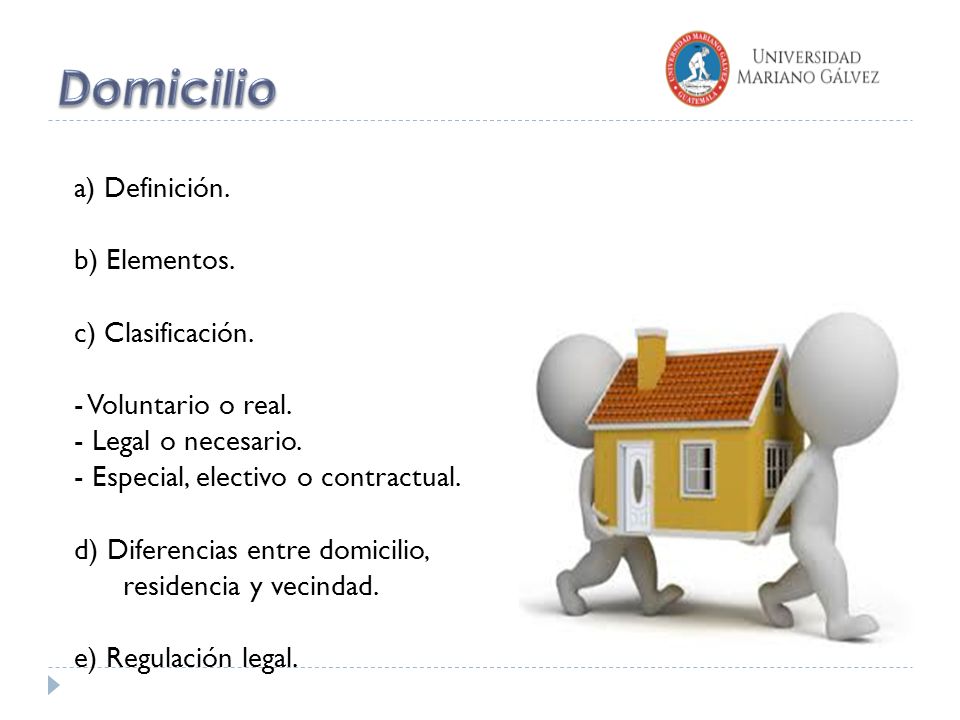 Domicilio

UNIVERSIDAD MARIANO GÁLVEZ

UNIVERSIDAD MARIANO GÁLVEZ GUATEMALA

a) Definición.

b) Elementos.

c) Clasificación.

- Voluntario o real.
- Legal o necesario.
- Especial, electivo o contractual.

d) Diferencias entre domicilio, residencia y vecindad.

e) Regulación legal.